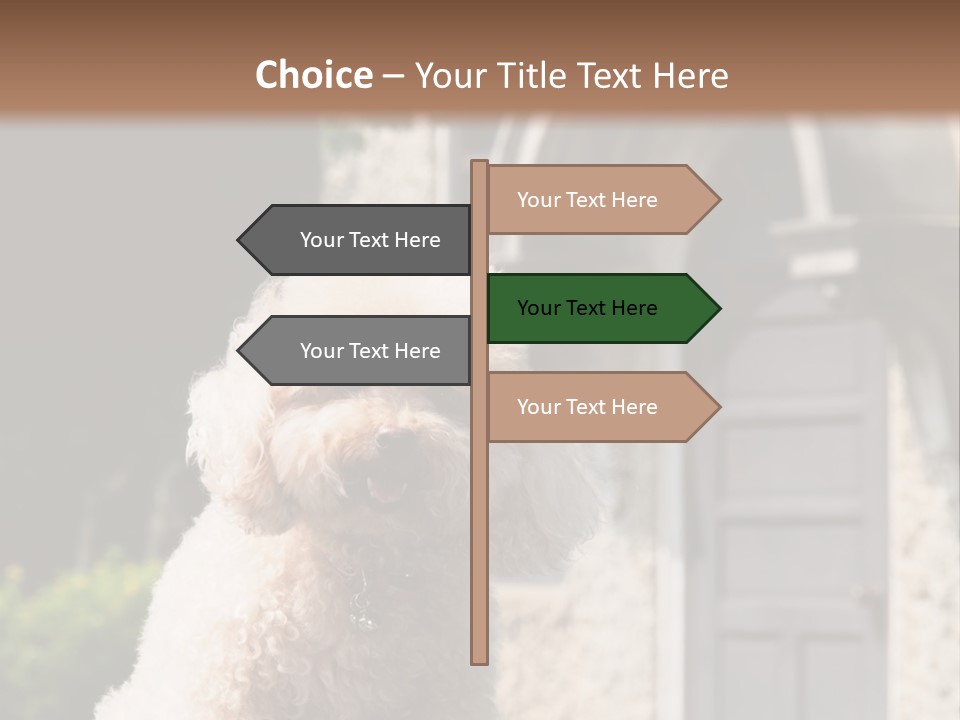 Choice – Your Title Text Here

Your Text Here

Your Text Here

Your Text Here

Your Text Here

Your Text Here